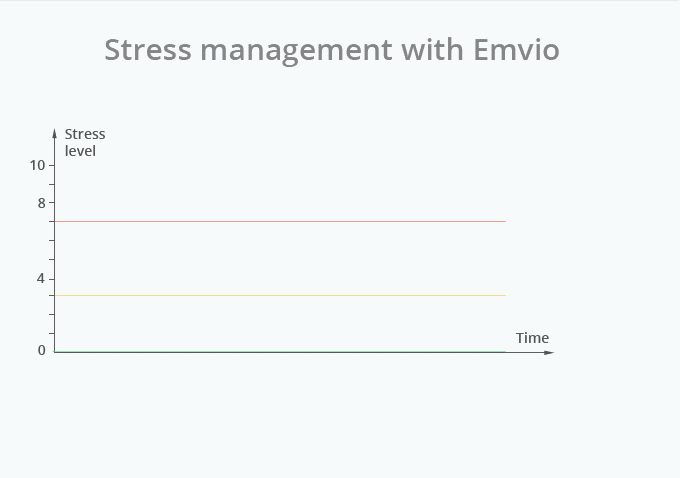 Stress management with Emvio

Stress level

10

8

4

0

Time